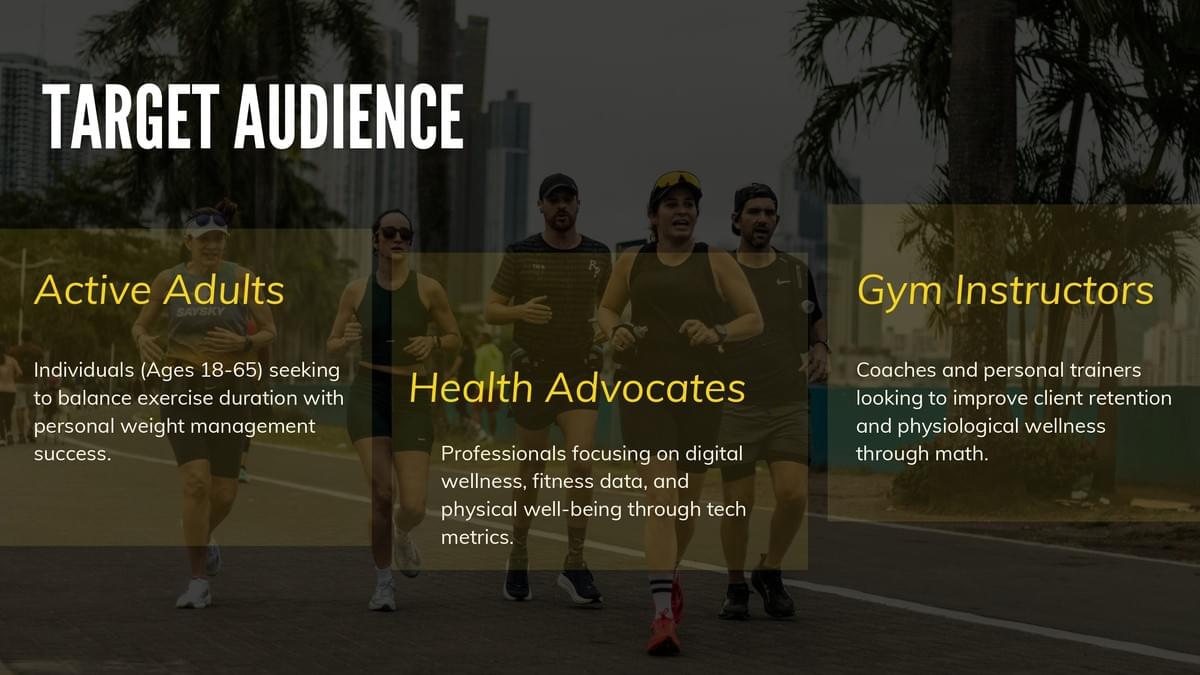 TARGET AUDIENCE

Active Adults

Individuals (Ages 18-65) seeking to balance exercise duration with personal weight management success.

Health Advocates

Professionals focusing on digital wellness, fitness data, and physical well-being through tech metrics.

Gym Instructors

Coaches and personal trainers looking to improve client retention and physiological wellness through math.

SAYSKY